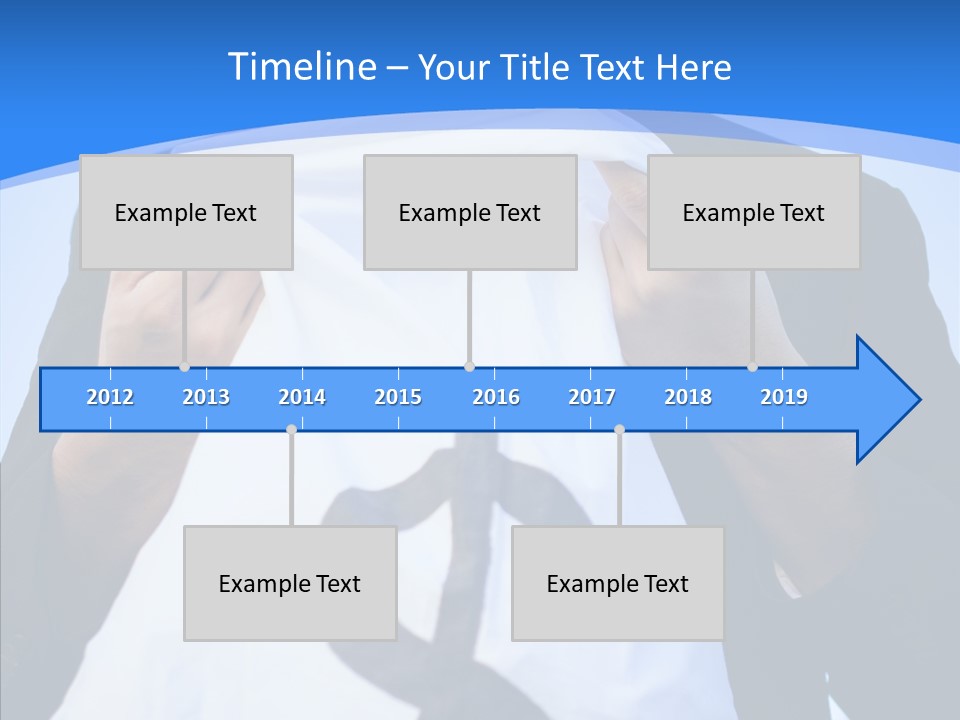 Timeline – Your Title Text Here

Example Text

Example Text

Example Text

2012 2013 2014 2015 2016 2017 2018 2019

Example Text

Example Text